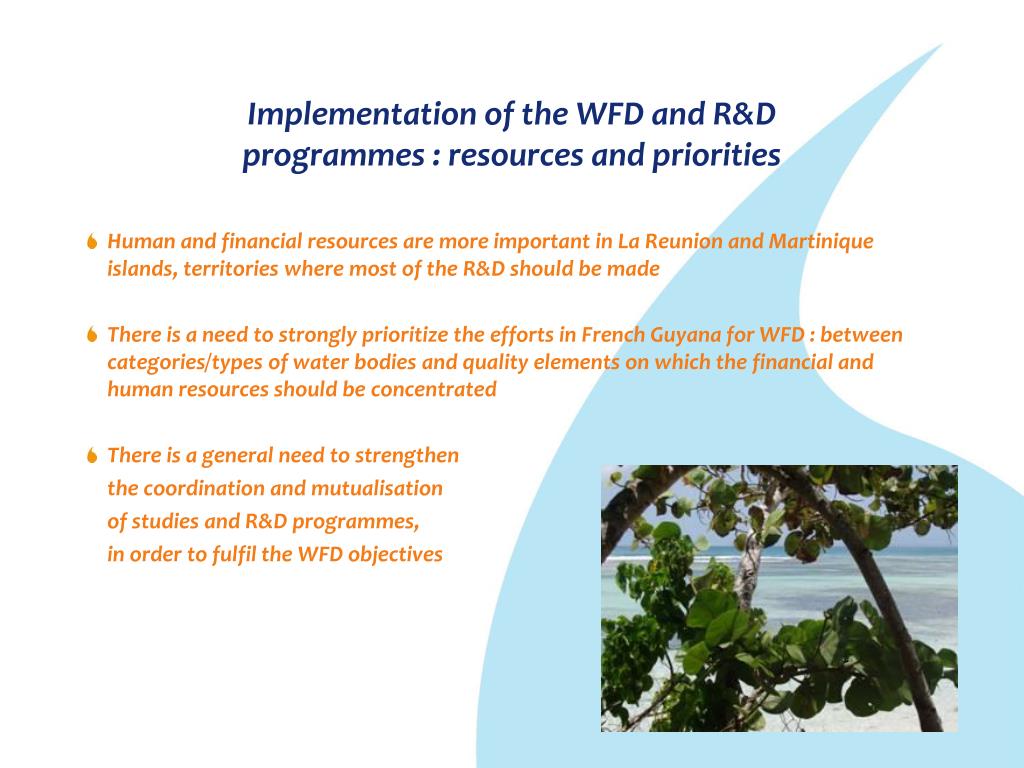 Implementation of the WFD and R&D programmes : resources and priorities

Human and financial resources are more important in La Reunion and Martinique islands, territories where most of the R&D should be made

There is a need to strongly prioritize the efforts in French Guyana for WFD : between categories/types of water bodies and quality elements on which the financial and human resources should be concentrated

There is a general need to strengthen the coordination and mutualisation of studies and R&D programmes, in order to fulfil the WFD objectives